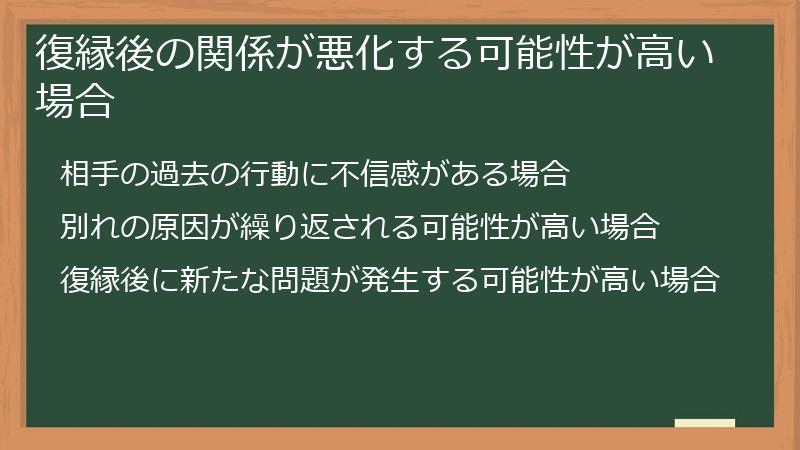 復縁後の関係が悪化する可能性が高い場合

相手の過去の行動に不信感がある場合

別れの原因が繰り返される可能性が高い場合

復縁後に新たな問題が発生する可能性が高い場合